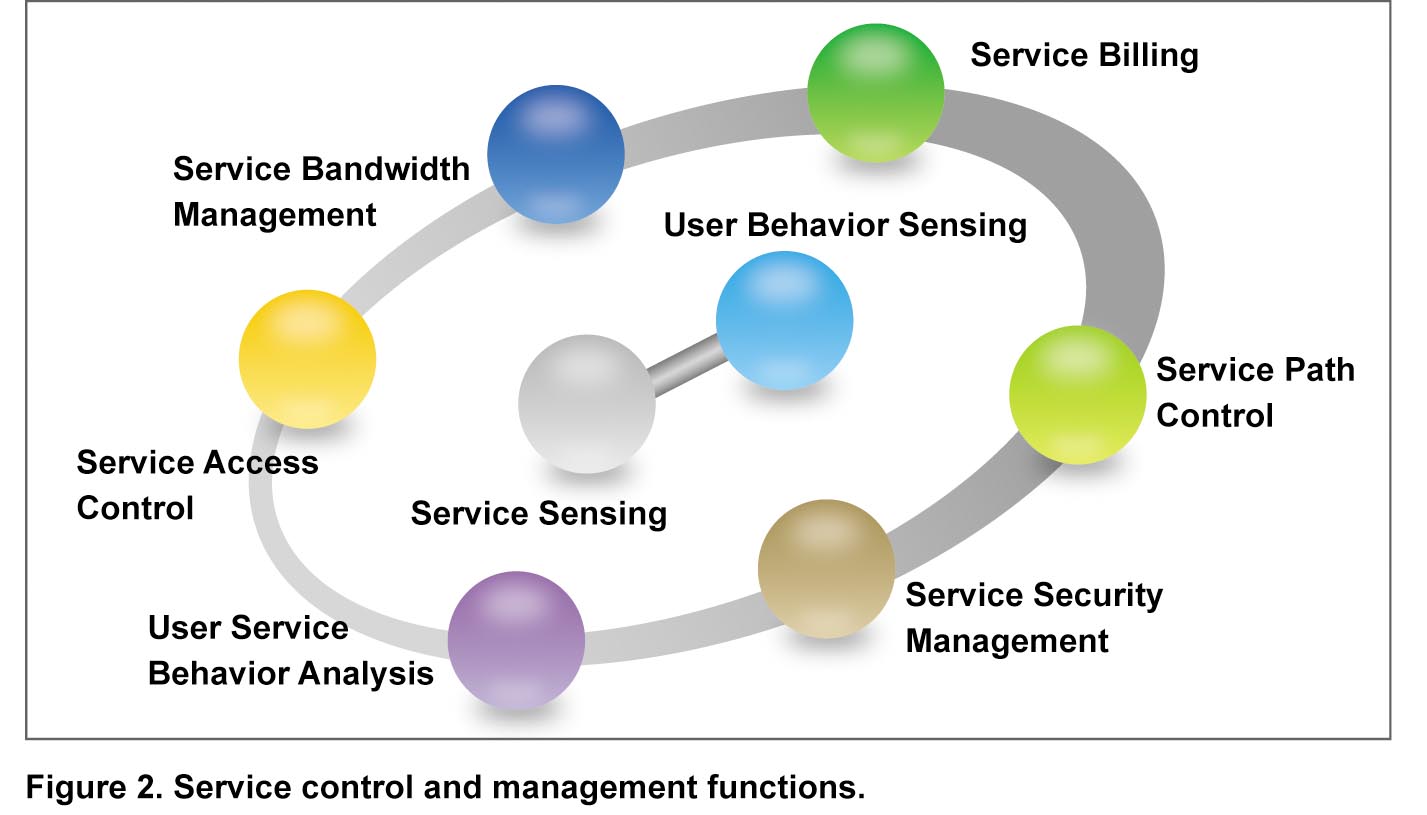 Service Billing

Service Bandwidth Management

User Behavior Sensing

Service Path Control

Service Access Control

Service Sensing

Service Security Management

User Service Behavior Analysis

Figure 2. Service control and management functions.